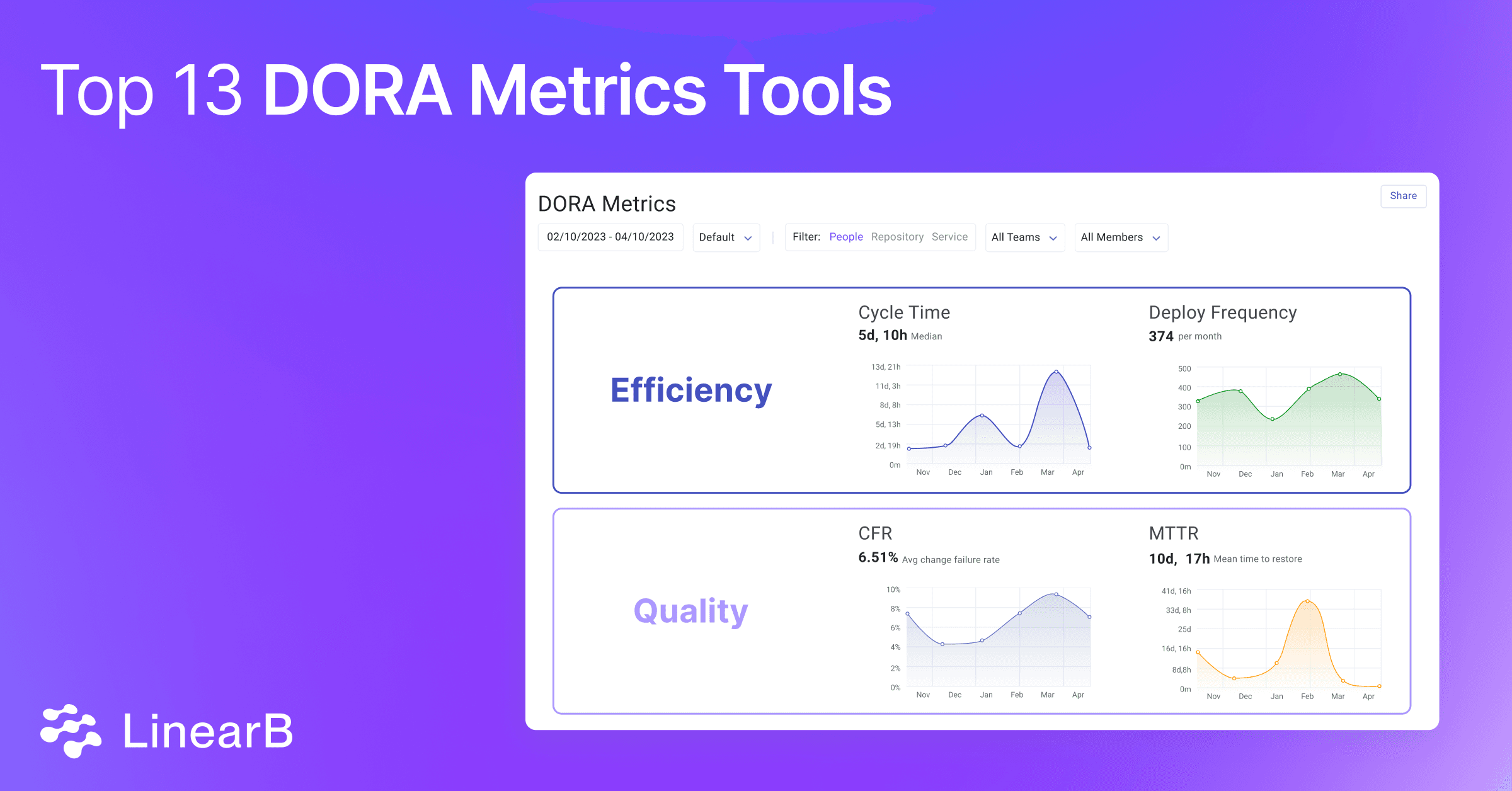 Top 13 DORA Metrics Tools

DORA Metrics

Share

02/10/2023 - 04/10/2023 Default Filter: People Repository Service All Teams All Members

Efficiency

Cycle Time
5d, 10h Median

13d, 21h
11d, 3h
8d, 8h
5d, 13h
2d, 19h
0m
Nov Dec Jan Feb Mar Apr

Deploy Frequency
374 per month

500
400
300
200
100
0m
Nov Dec Jan Feb Mar Apr

Quality

CFR
6.51% Avg change failure rate

10%
8%
6%
4%
2%
0%
Nov Dec Jan Feb Mar Apr

MTTR
10d, 17h Mean time to restore

41d, 16h
33d, 8h
25d
16d, 16h
8d,8h
0m
Nov Dec Jan Feb Mar Apr

LinearB